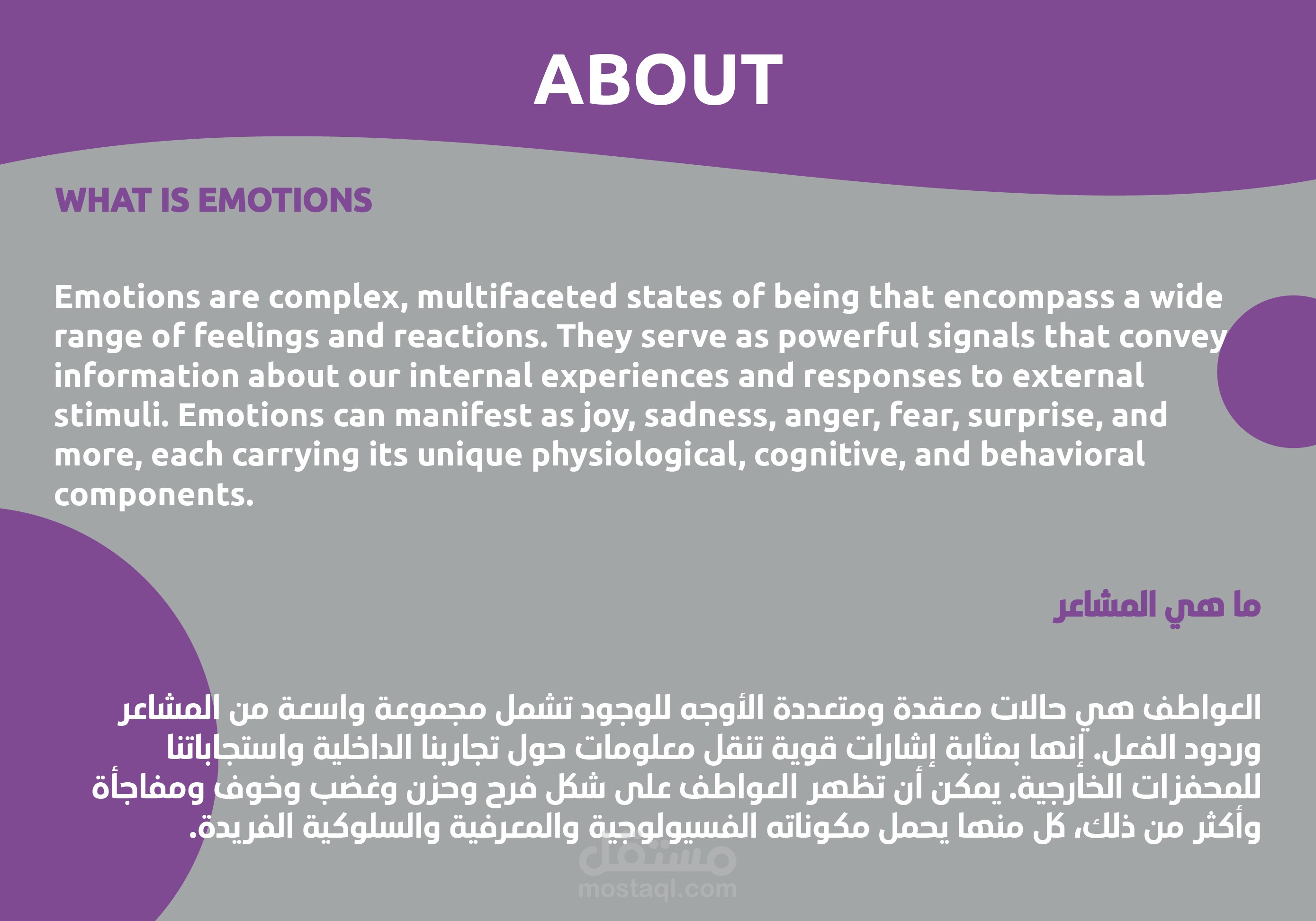 ABOUT

WHAT IS EMOTIONS

Emotions are complex, multifaceted states of being that encompass a wide range of feelings and reactions. They serve as powerful signals that convey information about our internal experiences and responses to external stimuli. Emotions can manifest as joy, sadness, anger, fear, surprise, and more, each carrying its unique physiological, cognitive, and behavioral components.

ما هي المشاعر

العواطف هي حالات معقدة ومتعددة الأوجه للوجود تشمل مجموعة واسعة من المشاعر وردود الفعل. إنها بمثابة إشارات قوية تنقل معلومات حول تجاربنا الداخلية واستجاباتنا للمحفزات الخارجية. يمكن أن تظهر العواطف على شكل فرح وحزن وغضب وخوف ومفاجأة وأكثر من ذلك، كل منها يحمل مكوناته الفسيولوجية والمعرفية والسلوكية الفريدة.

مستقل
mostaql.com